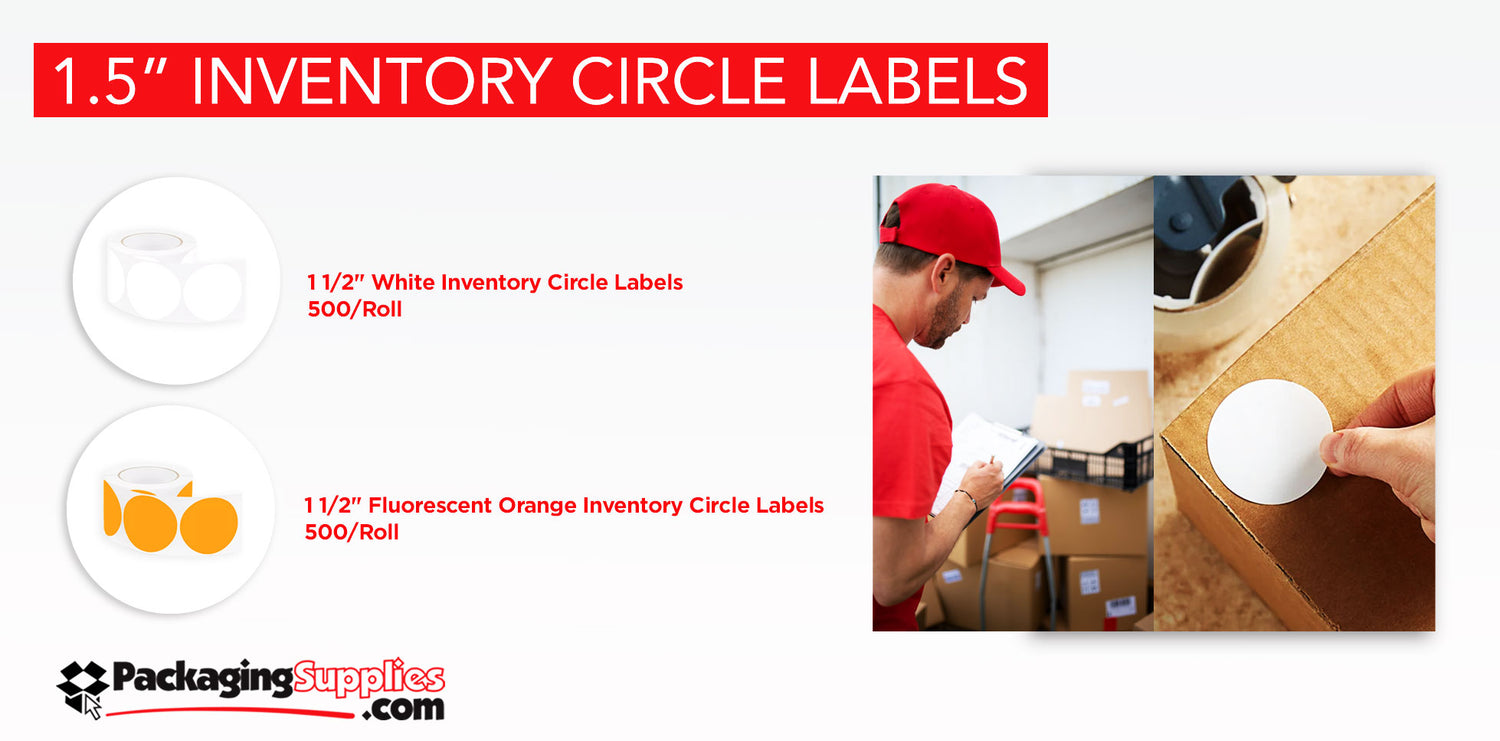 1.5″ INVENTORY CIRCLE LABELS

1 1/2″ White Inventory Circle Labels
500/Roll

1 1/2″ Fluorescent Orange Inventory Circle Labels
500/Roll

PackagingSupplies.com